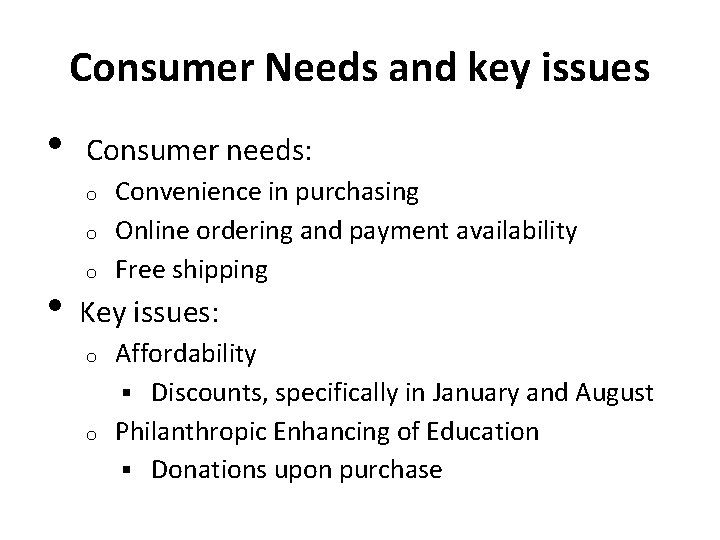 Consumer Needs and key issues

• Consumer needs:
  o Convenience in purchasing
  o Online ordering and payment availability
  o Free shipping
• Key issues:
  o Affordability
    ▪ Discounts, specifically in January and August
  o Philanthropic Enhancing of Education
    ▪ Donations upon purchase